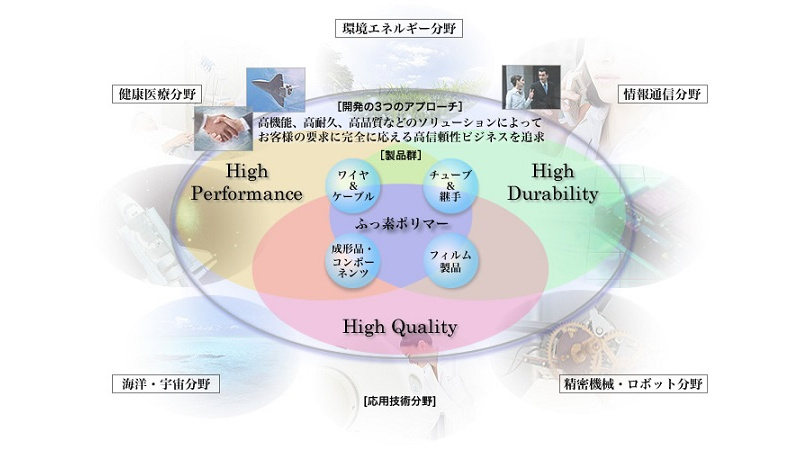 環境エネルギー分野

健康医療分野

情報通信分野

[開発の3つのアプローチ]
高機能、高耐久、高品質などのソリューションによってお客様の要求に完全に応える高信頼性ビジネスを追求

[製品群]

High Performance

High Durability

ワイヤ & ケーブル

チューブ & 継手

ふっ素ポリマー

成形品・コンポーネンツ

フィルム製品

High Quality

海洋・宇宙分野

精密機械・ロボット分野

[応用技術分野]